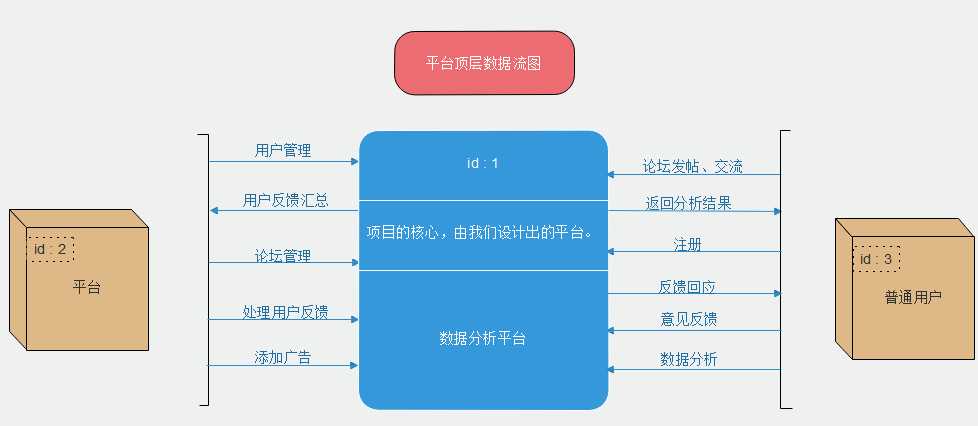 平台顶层数据流图

id : 2
平台

用户管理
用户反馈汇总
论坛管理
处理用户反馈
添加广告

id : 1
项目的核心，由我们设计出的平台。
数据分析平台

论坛发帖、交流
返回分析结果
注册
反馈回应
意见反馈
数据分析

id : 3
普通用户